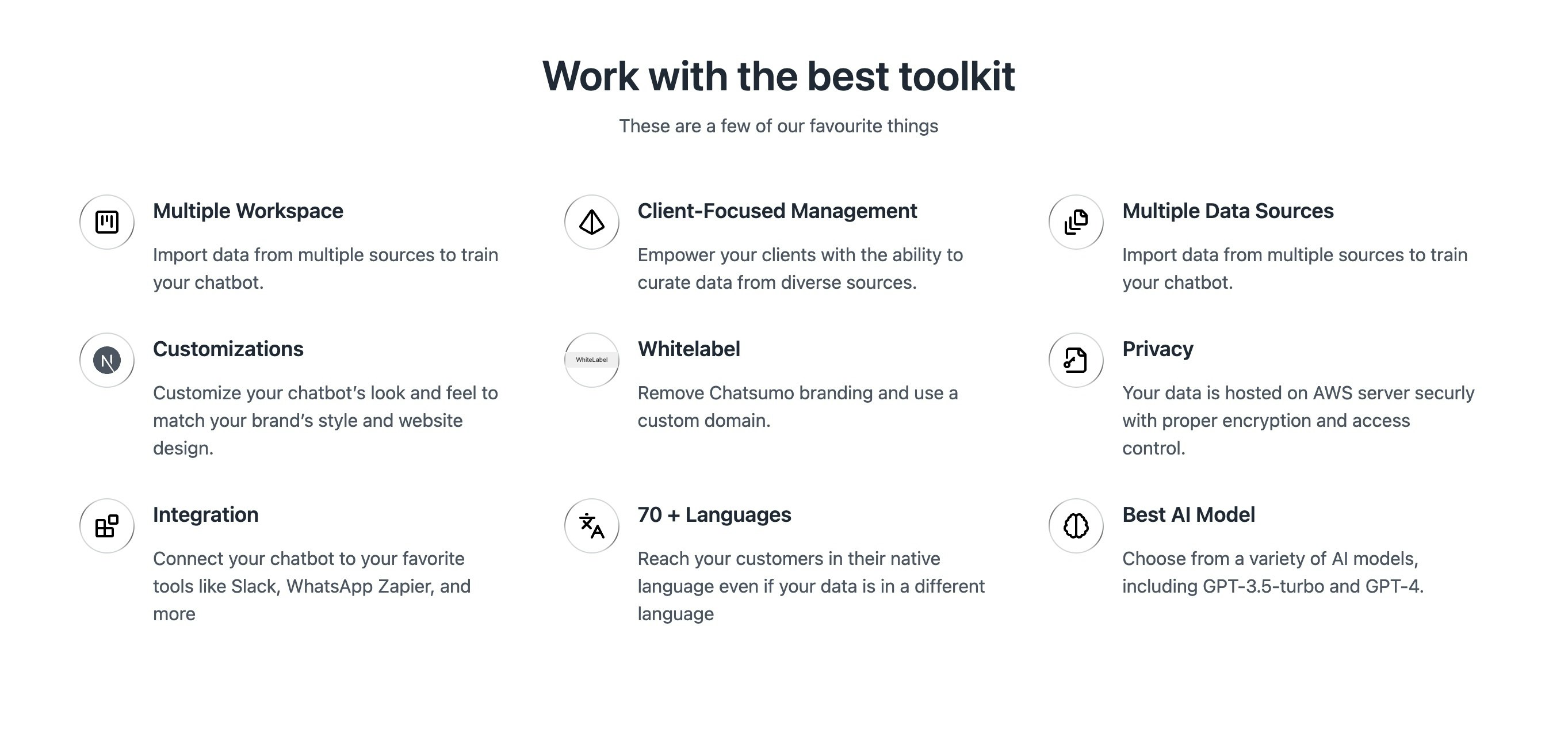 Work with the best toolkit

These are a few of our favourite things

Multiple Workspace

Import data from multiple sources to train your chatbot.

Client-Focused Management

Empower your clients with the ability to curate data from diverse sources.

Multiple Data Sources

Import data from multiple sources to train your chatbot.

N

Customizations

Customize your chatbot's look and feel to match your brand's style and website design.

WhiteLabel

Whitelabel

Remove Chatsumo branding and use a custom domain.

Privacy

Your data is hosted on AWS server securly with proper encryption and access control.

Integration

Connect your chatbot to your favorite tools like Slack, WhatsApp Zapier, and more

70 + Languages

Reach your customers in their native language even if your data is in a different language

Best AI Model

Choose from a variety of AI models, including GPT-3.5-turbo and GPT-4.